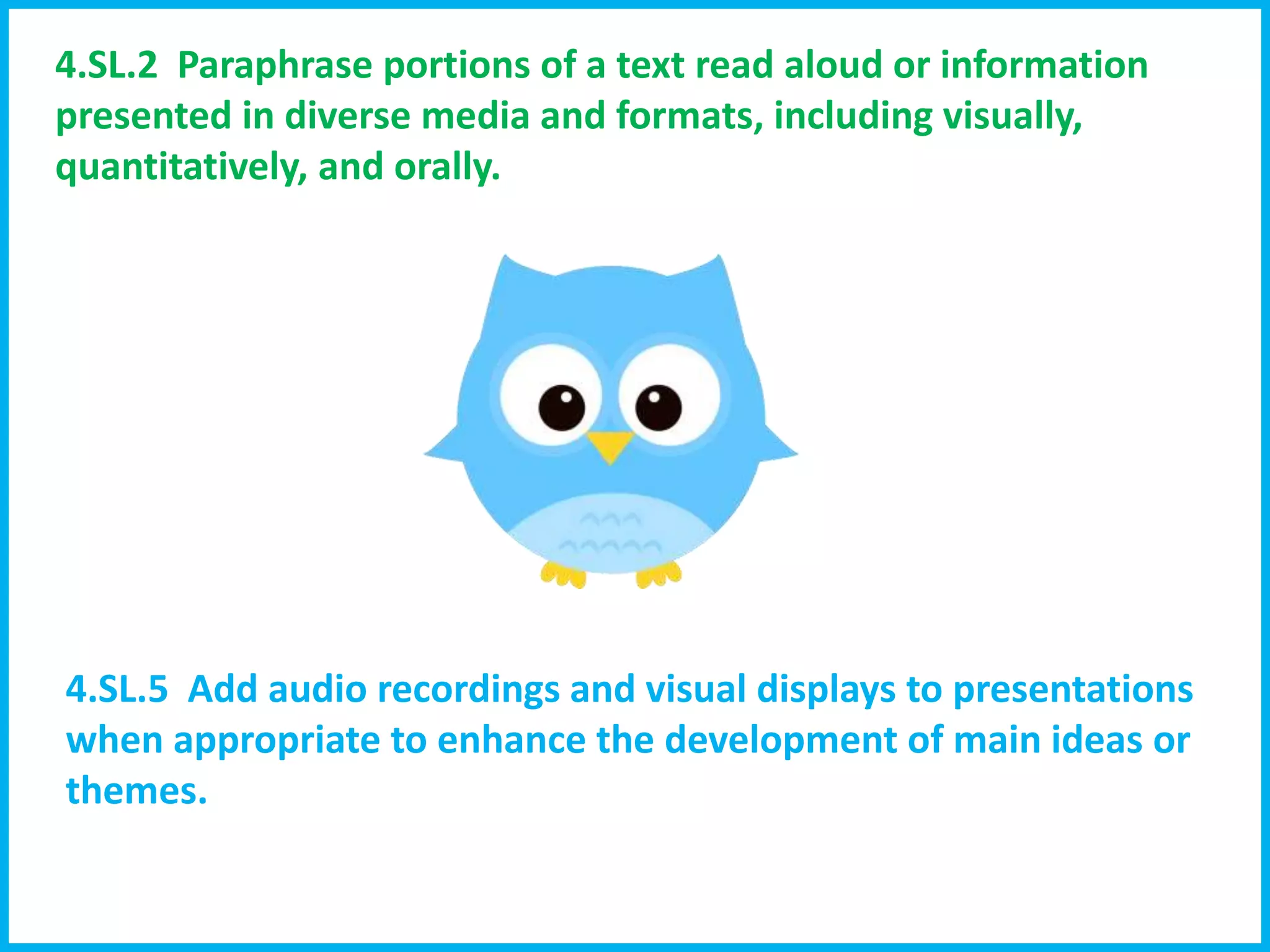 4.SL.2 Paraphrase portions of a text read aloud or information presented in diverse media and formats, including visually, quantitatively, and orally.

4.SL.5 Add audio recordings and visual displays to presentations when appropriate to enhance the development of main ideas or themes.